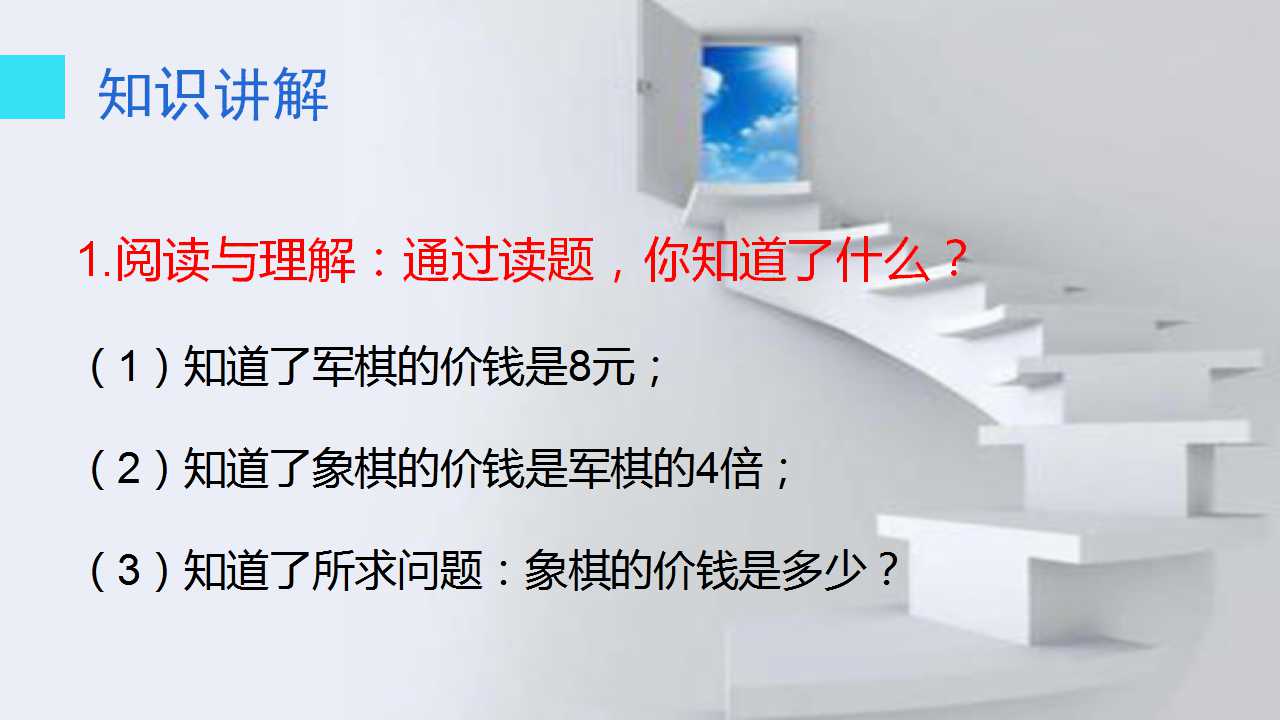 知识讲解

1.阅读与理解：通过读题，你知道了什么？

（1）知道了军棋的价钱是8元；

（2）知道了象棋的价钱是军棋的4倍；

（3）知道了所求问题：象棋的价钱是多少？